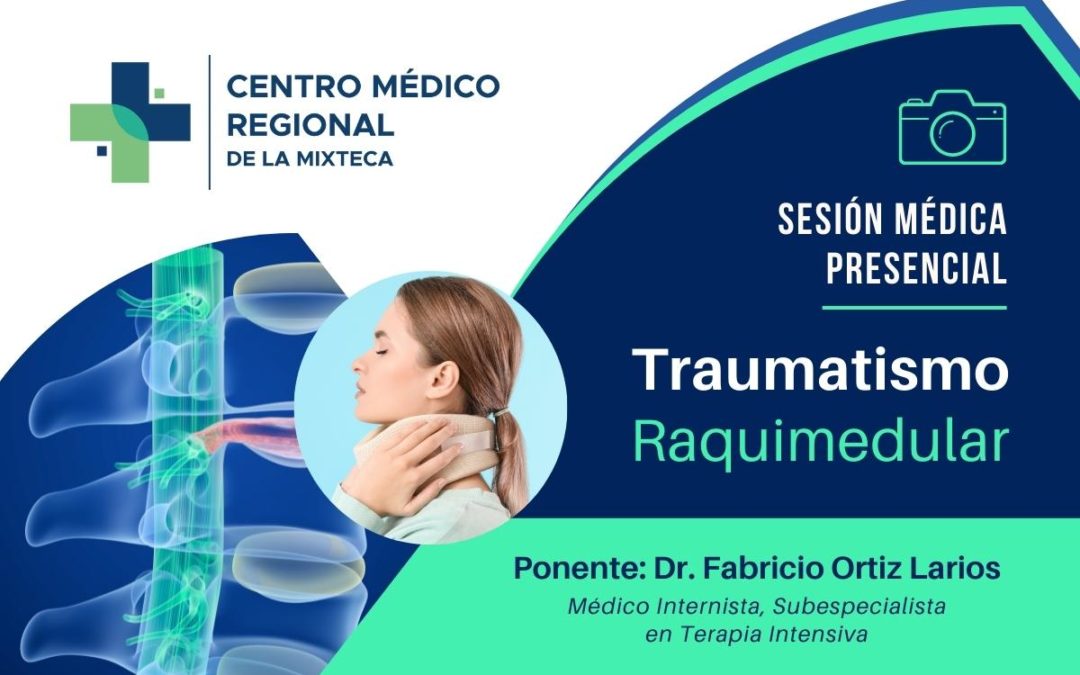 CENTRO MÉDICO REGIONAL DE LA MIXTECA

SESIÓN MÉDICA PRESENCIAL

Traumatismo Raquimedular

Ponente: Dr. Fabricio Ortiz Larios

Médico Internista, Subespecialista en Terapia Intensiva